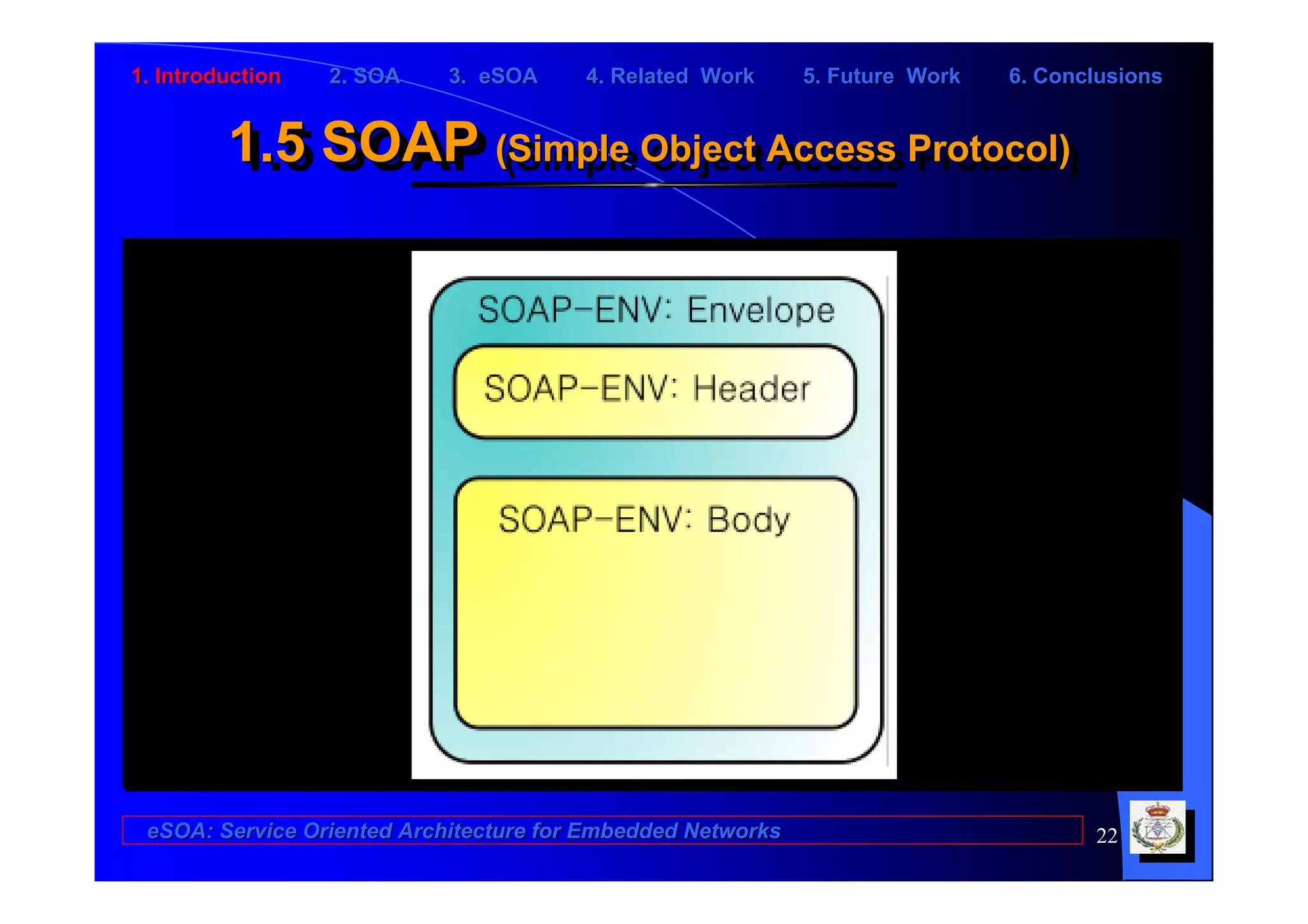 1. Introduction 2. SOA 3. eSOA 4. Related Work 5. Future Work 6. Conclusions

1.5 SOAP (Simple Object Access Protocol)

SOAP-ENV: Envelope

SOAP-ENV: Header

SOAP-ENV: Body

eSOA: Service Oriented Architecture for Embedded Networks

22